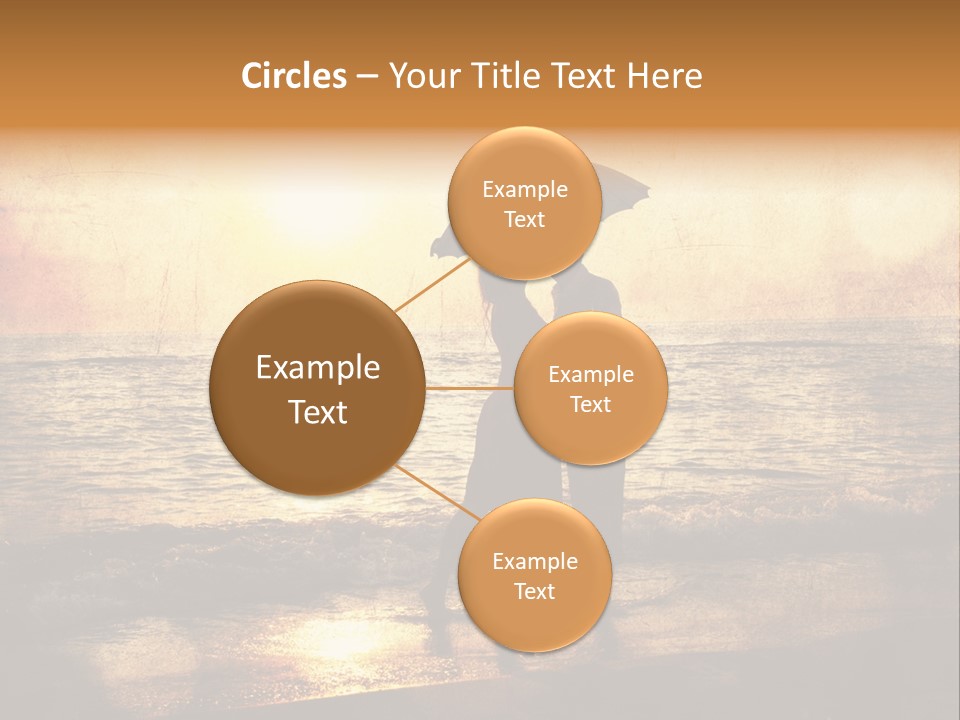 Circles – Your Title Text Here

Example Text

Example Text

Example Text

Example Text